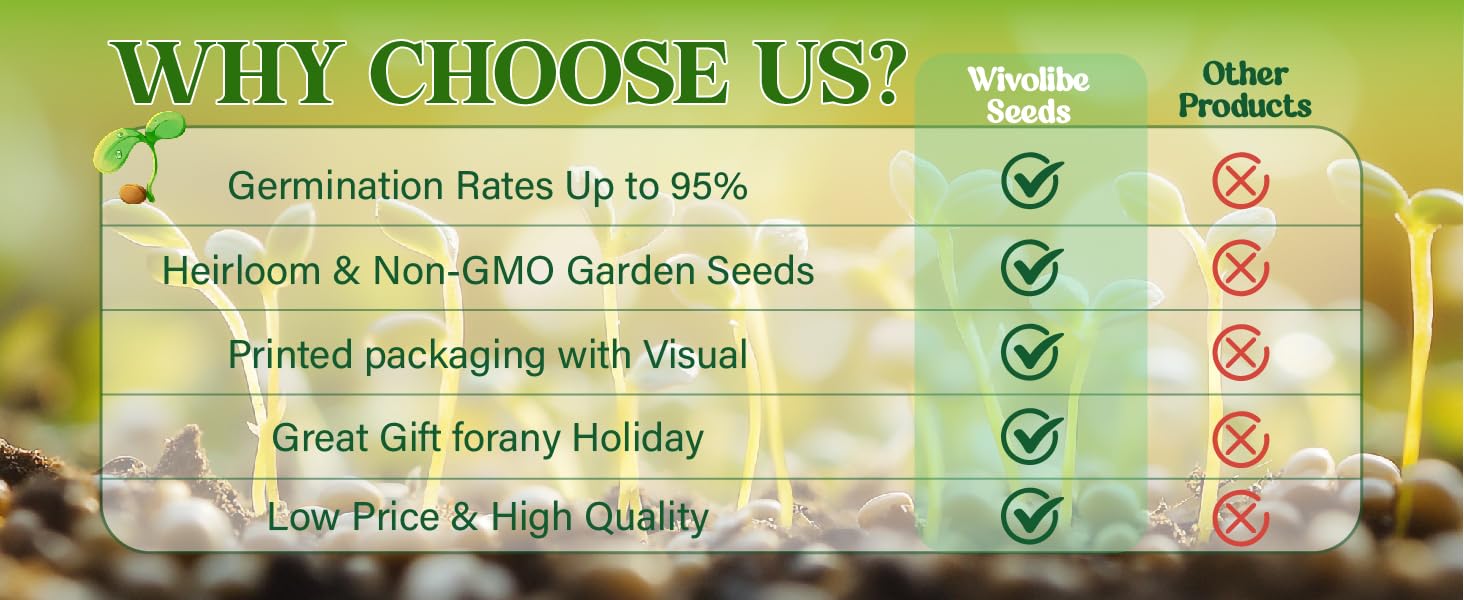 WHY CHOOSE US?

| | Wivolibe Seeds | Other Products |
|---|---|---|
| Germination Rates Up to 95% | ✓ | ✗ |
| Heirloom & Non-GMO Garden Seeds | ✓ | ✗ |
| Printed packaging with Visual | ✓ | ✗ |
| Great Gift forany Holiday | ✓ | ✗ |
| Low Price & High Quality | ✓ | ✗ |